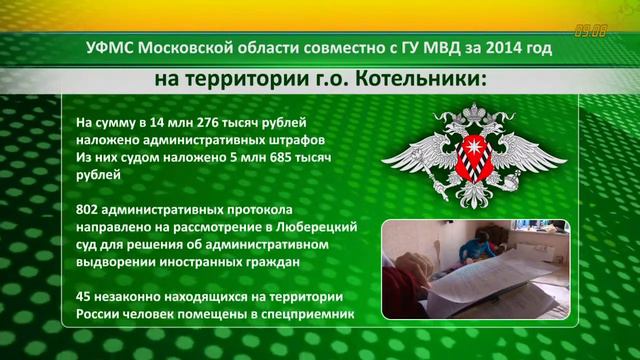 09:08

УФМС Московской области совместно с ГУ МВД за 2014 год

на территории г.о. Котельники:

На сумму в 14 млн 276 тысяч рублей наложено административных штрафов
Из них судом наложено 5 млн 685 тысяч рублей

802 административных протокола направлено на рассмотрение в Люберецкий суд для решения об административном выдворении иностранных граждан

45 незаконно находящихся на территории России человек помещены в спецприемник